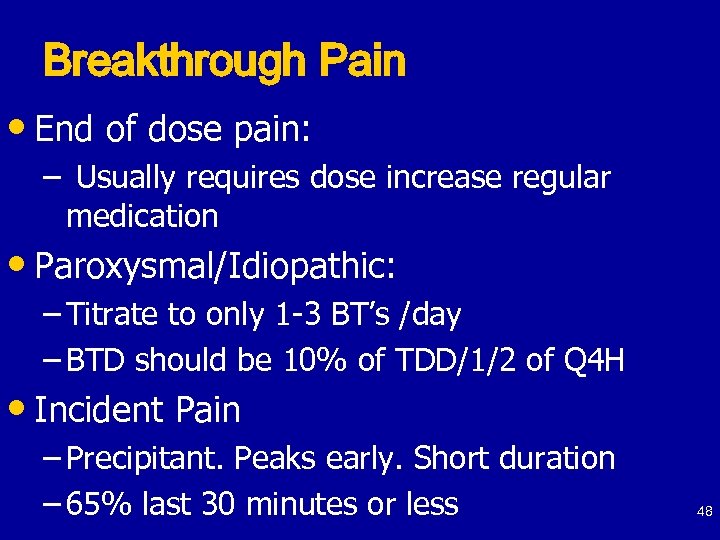 Breakthrough Pain

• End of dose pain:
– Usually requires dose increase regular medication

• Paroxysmal/Idiopathic:
– Titrate to only 1-3 BT's /day
– BTD should be 10% of TDD/1/2 of Q4H

• Incident Pain
– Precipitant. Peaks early. Short duration
– 65% last 30 minutes or less

48